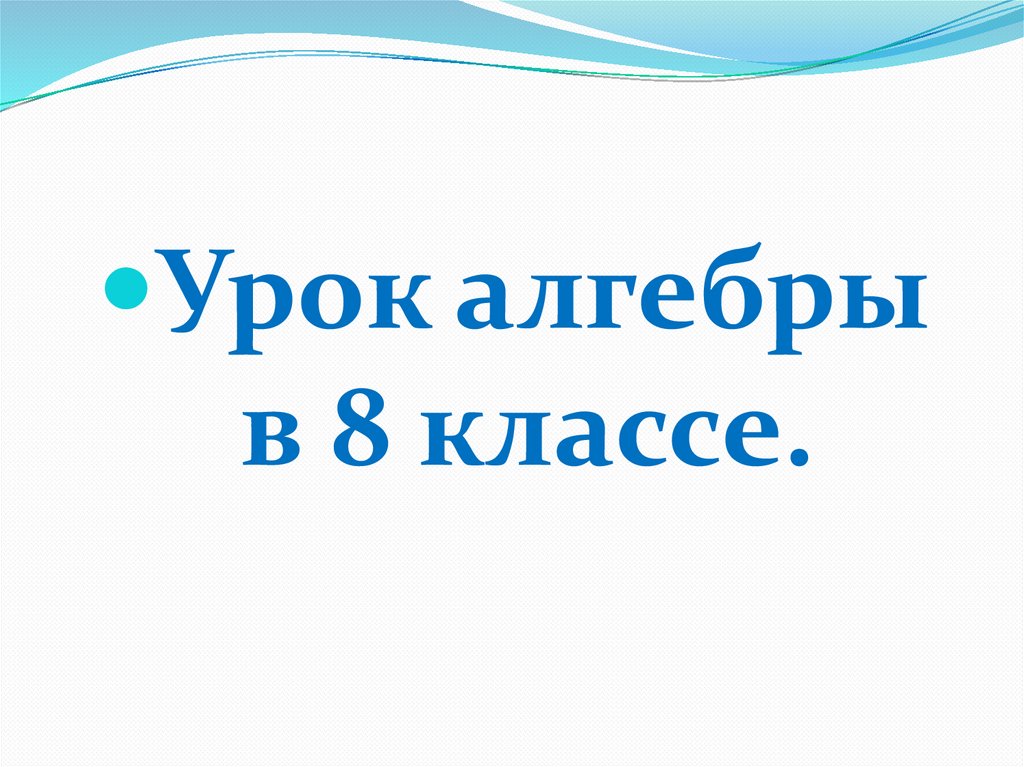 Урок алгебры в 8 классе.